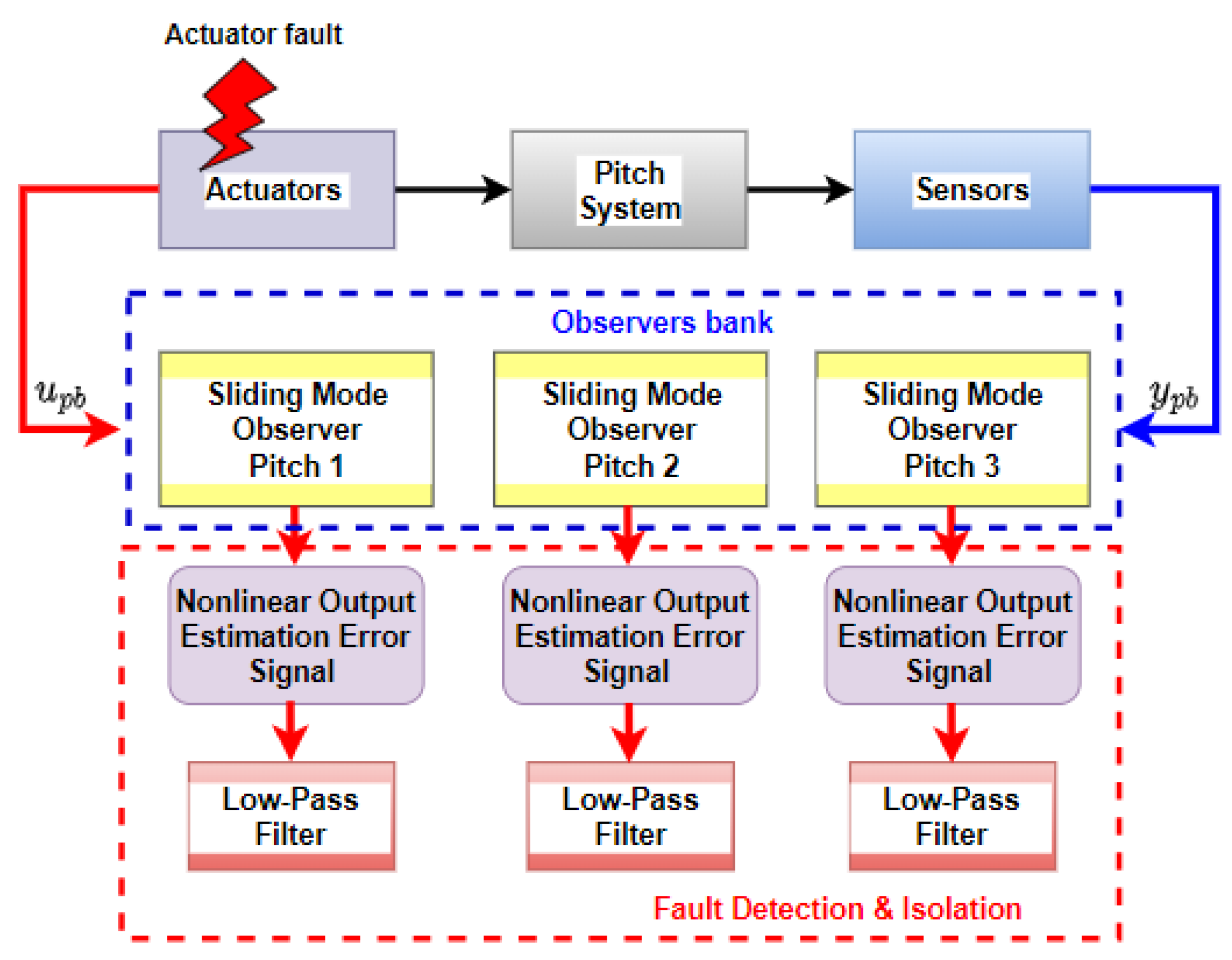 Actuator fault

Actuators

Pitch System

Sensors

Observers bank

$u_{pb}$

Sliding Mode Observer Pitch 1

Sliding Mode Observer Pitch 2

Sliding Mode Observer Pitch 3

$y_{pb}$

Nonlinear Output Estimation Error Signal

Nonlinear Output Estimation Error Signal

Nonlinear Output Estimation Error Signal

Low-Pass Filter

Low-Pass Filter

Low-Pass Filter

Fault Detection & Isolation